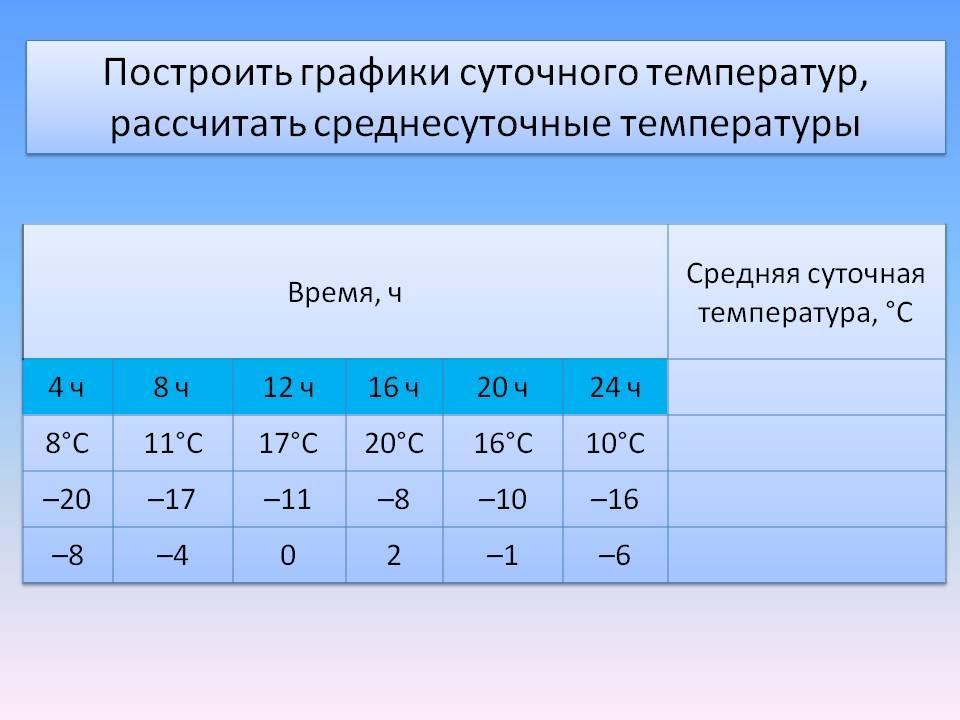 Построить графики суточного температур, рассчитать среднесуточные температуры

| Время, ч | | | | | | Средняя суточная температура, °С |
|---|---|---|---|---|---|---|
| 4 ч | 8 ч | 12 ч | 16 ч | 20 ч | 24 ч | |
| 8°С | 11°С | 17°С | 20°С | 16°С | 10°С | |
| –20 | –17 | –11 | –8 | –10 | –16 | |
| –8 | –4 | 0 | 2 | –1 | –6 | |